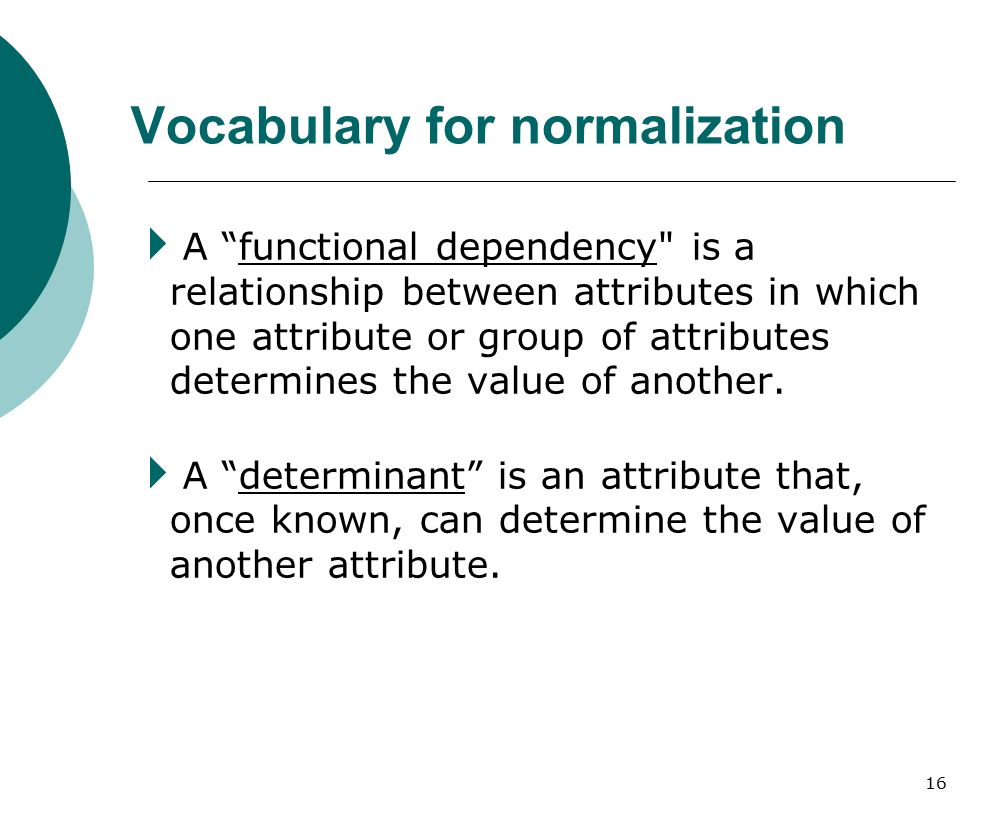 Vocabulary for normalization

A “functional dependency" is a relationship between attributes in which one attribute or group of attributes determines the value of another.

A “determinant” is an attribute that, once known, can determine the value of another attribute.

16